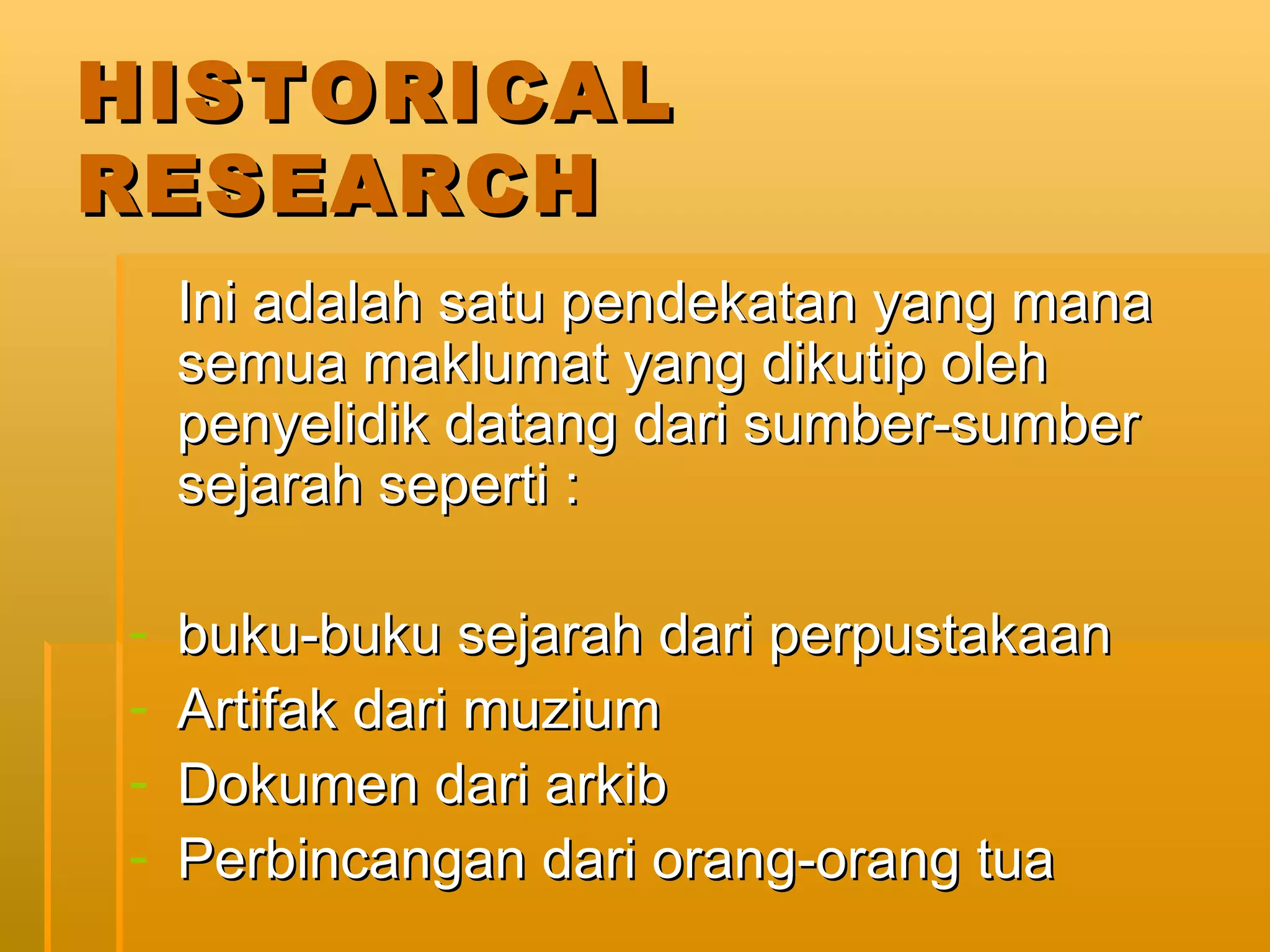 HISTORICAL RESEARCH

Ini adalah satu pendekatan yang mana semua maklumat yang dikutip oleh penyelidik datang dari sumber-sumber sejarah seperti :

- buku-buku sejarah dari perpustakaan
- Artifak dari muzium
- Dokumen dari arkib
- Perbincangan dari orang-orang tua